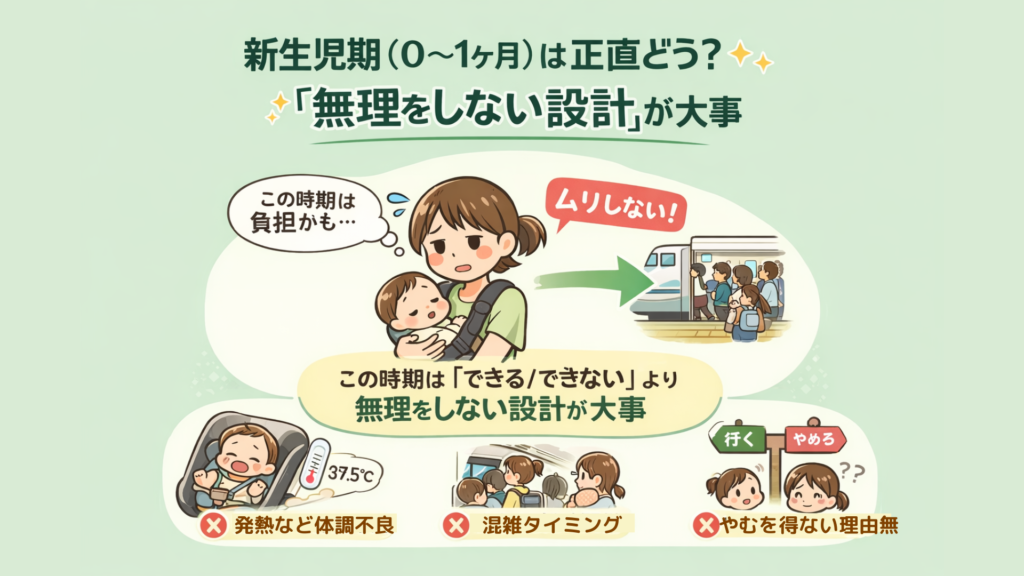 新生児期（0〜1ヶ月）は正直どう?
「無理をしない設計」が大事

この時期は負担かも…

ムリしない!

この時期は「できる/できない」より
無理をしない設計が大事

37.5℃

行く
やめる

??

発熱など体調不良
混雑タイミング
やむを得ない理由無